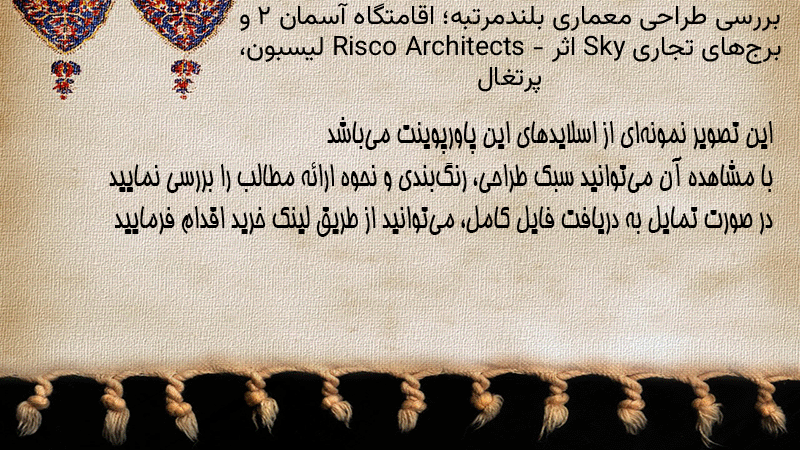 بررسی طراحی معماری بلندمرتبه؛ اقامتگاه آسمان ۲ و برج‌های تجاری Sky اثر Risco Architects - لیسبون، پرتغال

این تصویر نمونه‌ای از اسلایدهای این پاورپوینت می‌باشد
با مشاهده آن می‌توانید سبک طراحی، رنگ‌بندی و نحوه ارائه مطالب را بررسی نمایید
در صورت تمایل به دریافت فایل کامل، می‌توانید از طریق لینک خرید اقدام فرمایید